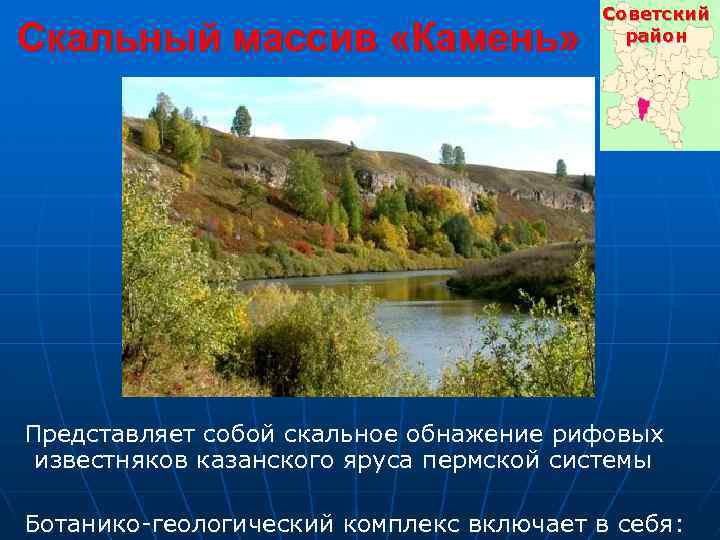 Скальный массив «Камень»

Советский район

Представляет собой скальное обнажение рифовых известняков казанского яруса пермской системы

Ботанико-геологический комплекс включает в себя: